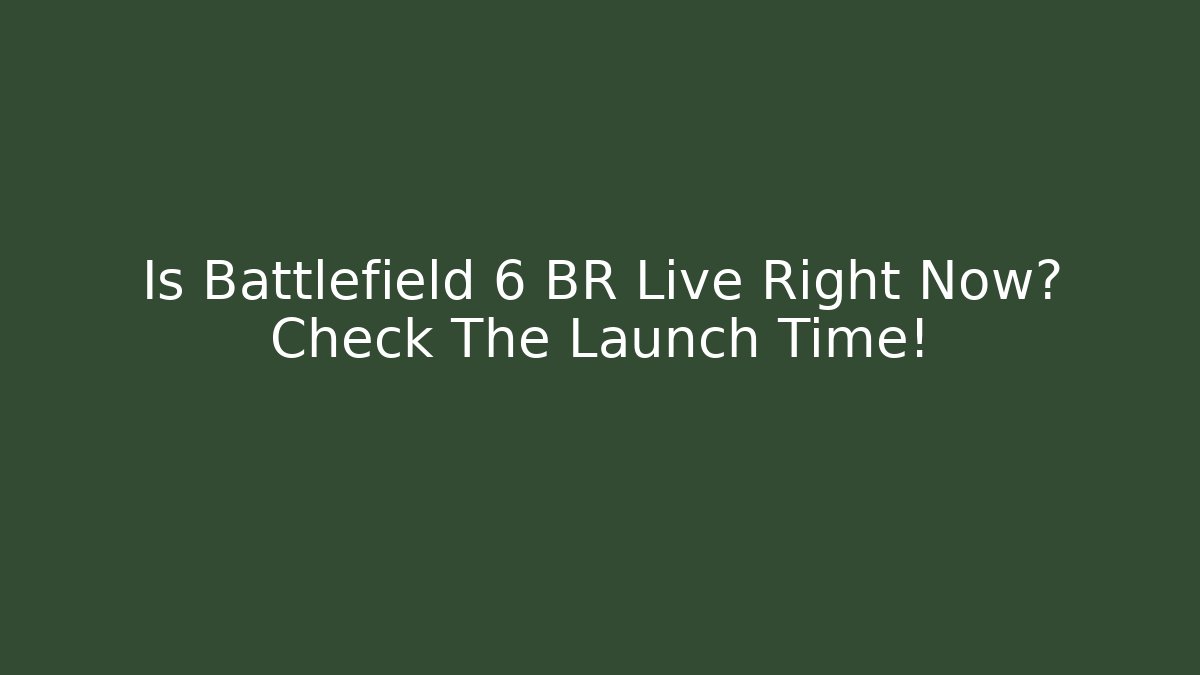 Is Battlefield 6 BR Live Right Now? Check The Launch Time!